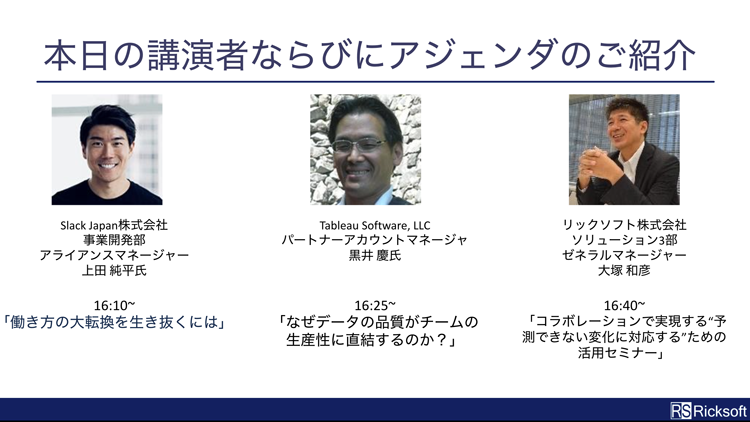 本日の講演者ならびにアジェンダのご紹介

Slack Japan株式会社
事業開発部
アライアンスマネージャー
上田 純平氏

16:10~
「働き方の大転換を生き抜くには」

Tableau Software, LLC
パートナーアカウントマネージャ
黒井 慶氏

16:25~
「なぜデータの品質がチームの生産性に直結するのか？」

リックソフト株式会社
ソリューション3部
ゼネラルマネージャー
大塚 和彦

16:40~
「コラボレーションで実現する"予測できない変化に対応する"ための活用セミナー」

RS Ricksoft